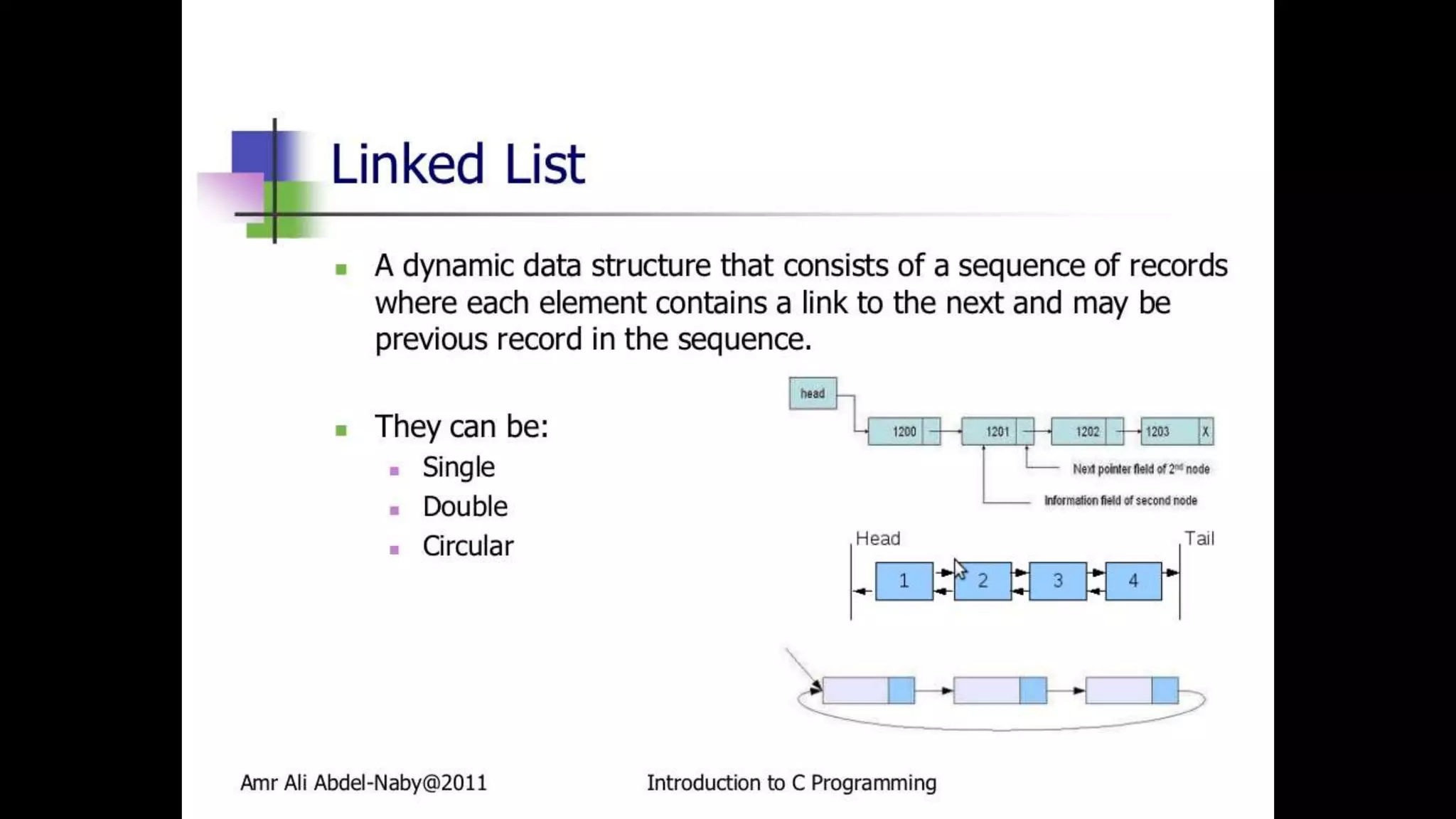 Linked List

A dynamic data structure that consists of a sequence of records where each element contains a link to the next and may be previous record in the sequence.

They can be:
Single
Double
Circular

head
1200
1201
1202
1203
X
Next pointer field of 2nd node
Information field of second node

Head
Tail
1
2
3
4

Amr Ali Abdel-Naby@2011
Introduction to C Programming